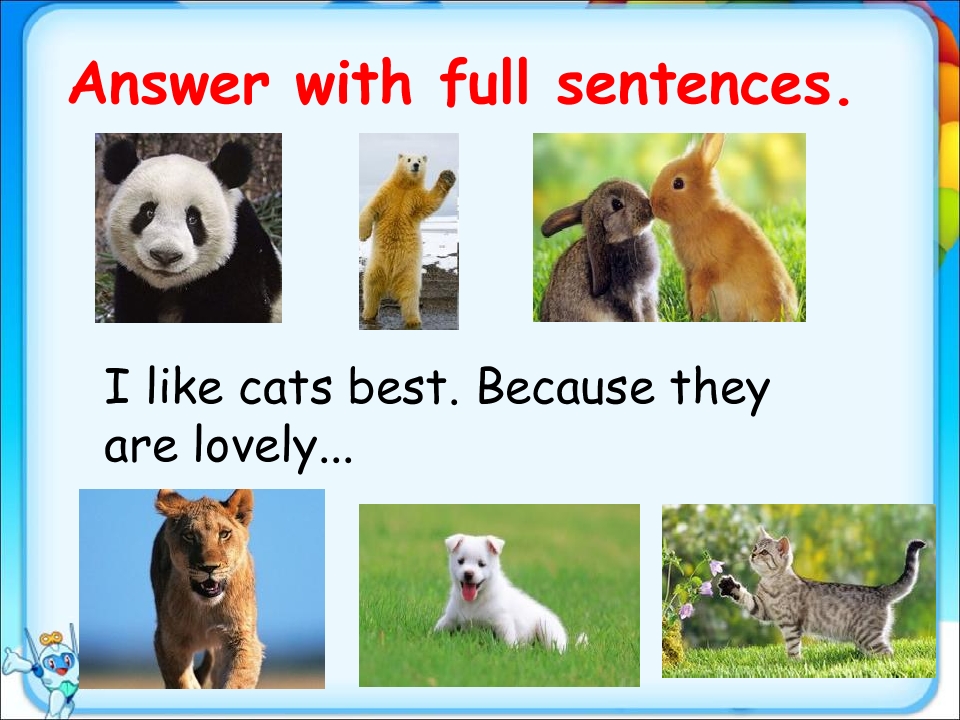 Answer with full sentences.

I like cats best. Because they are lovely...